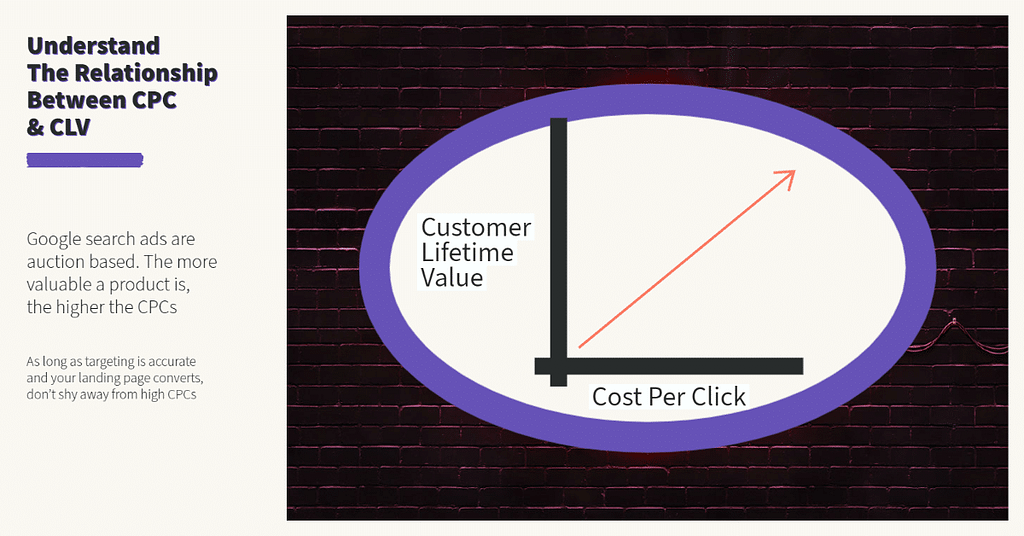 Understand The Relationship Between CPC & CLV

Google search ads are auction based. The more valuable a product is, the higher the CPCs

As long as targeting is accurate and your landing page converts, don't shy away from high CPCs

Customer Lifetime Value

Cost Per Click